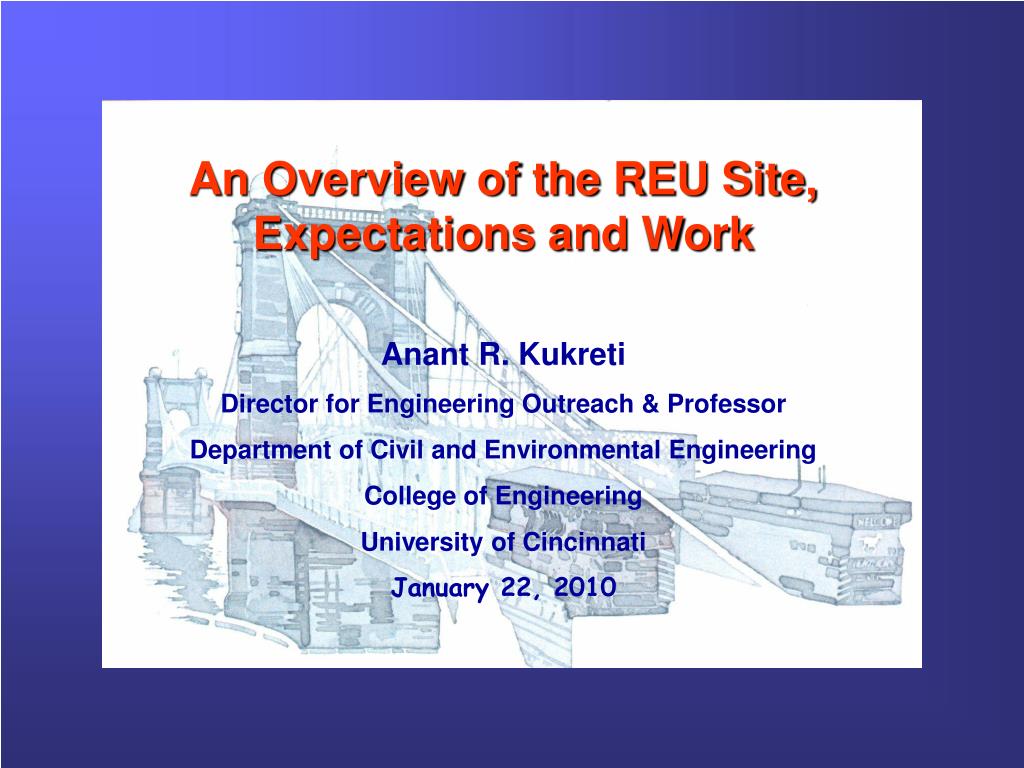 An Overview of the REU Site, Expectations and Work

Anant R. Kukreti

Director for Engineering Outreach & Professor

Department of Civil and Environmental Engineering

College of Engineering

University of Cincinnati

January 22, 2010